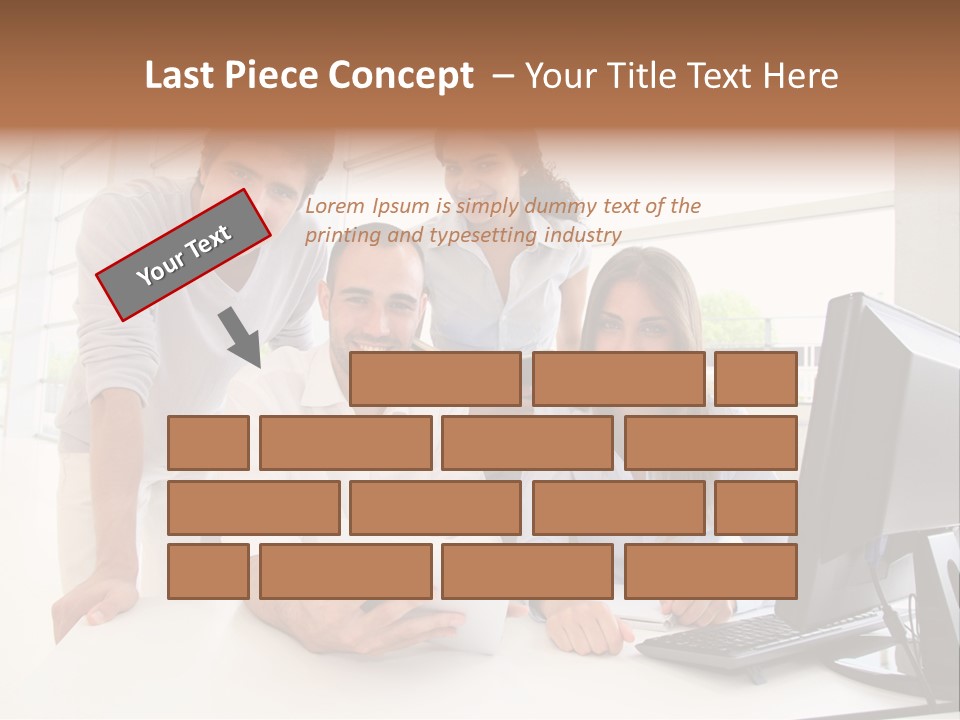 Last Piece Concept – Your Title Text Here

Lorem Ipsum is simply dummy text of the printing and typesetting industry

Your Text